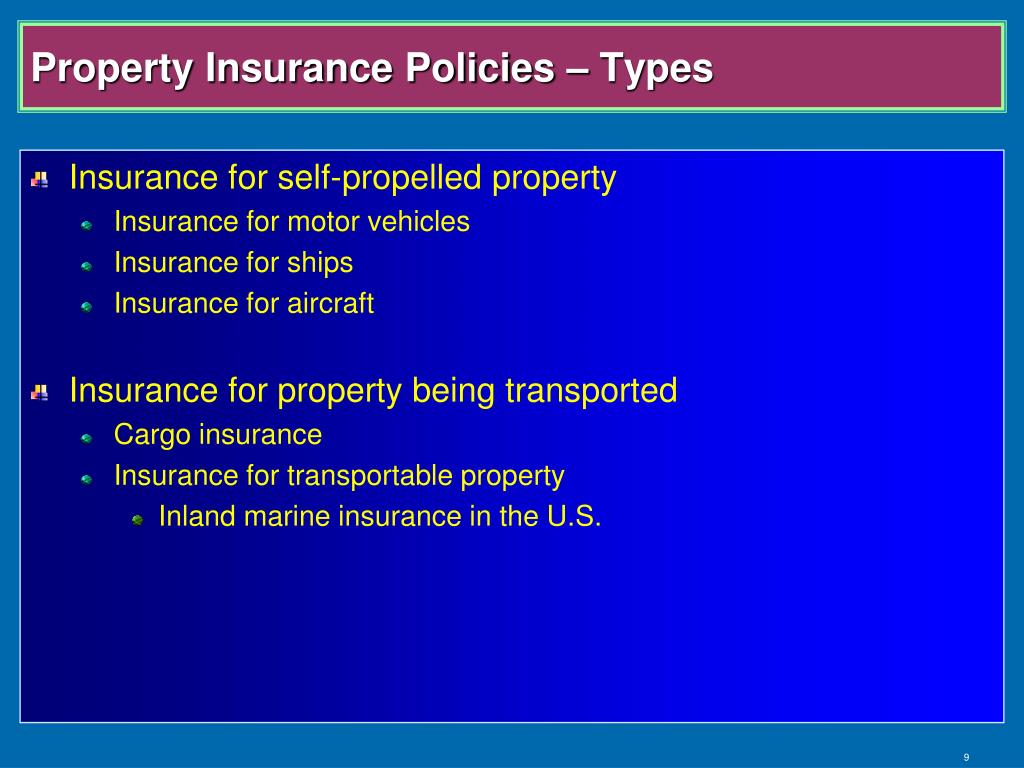 Property Insurance Policies – Types

Insurance for self-propelled property

Insurance for motor vehicles

Insurance for ships

Insurance for aircraft

Insurance for property being transported

Cargo insurance

Insurance for transportable property

Inland marine insurance in the U.S.

9